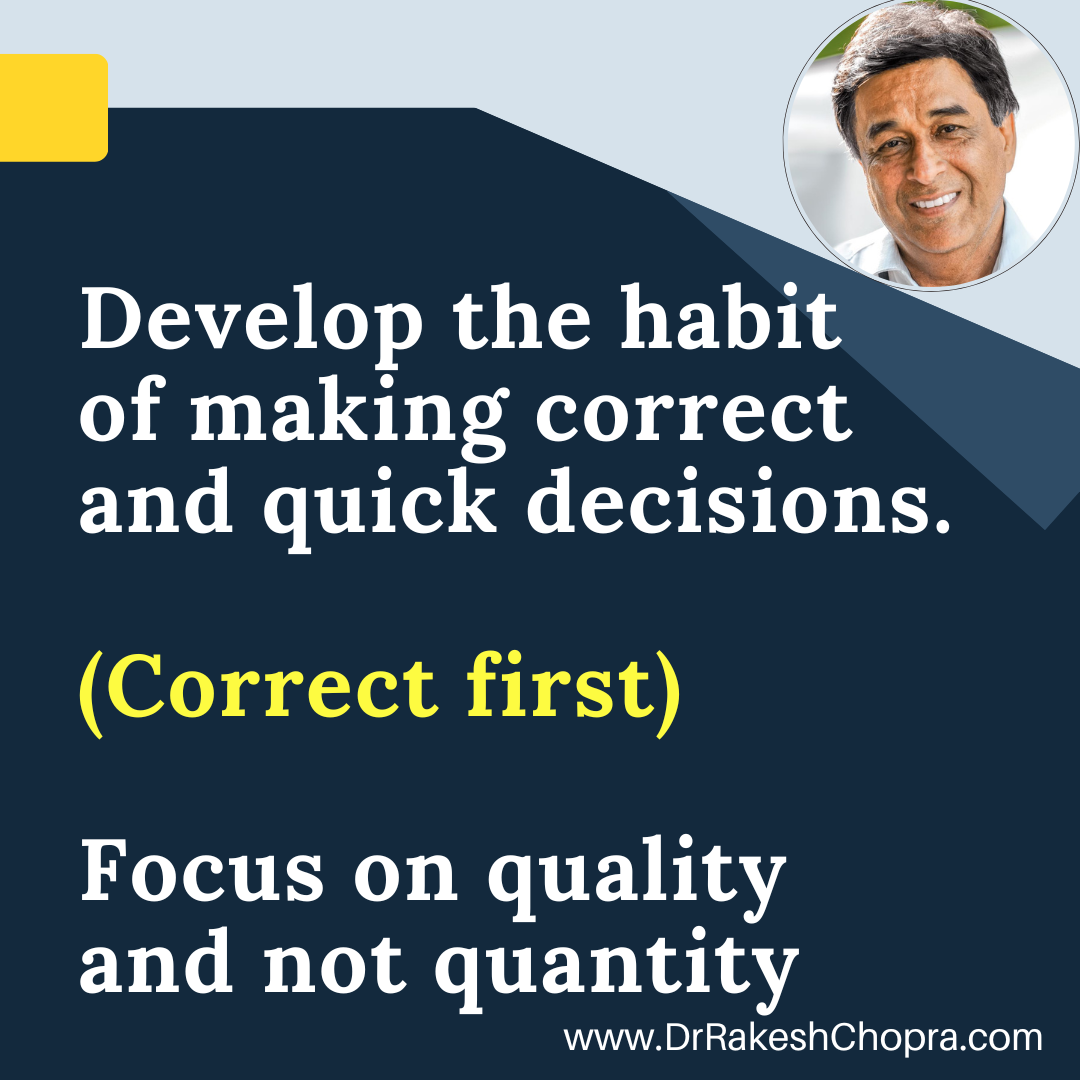 Develop the habit of making correct and quick decisions.

(Correct first)

Focus on quality and not quantity

www.DrRakeshChopra.com